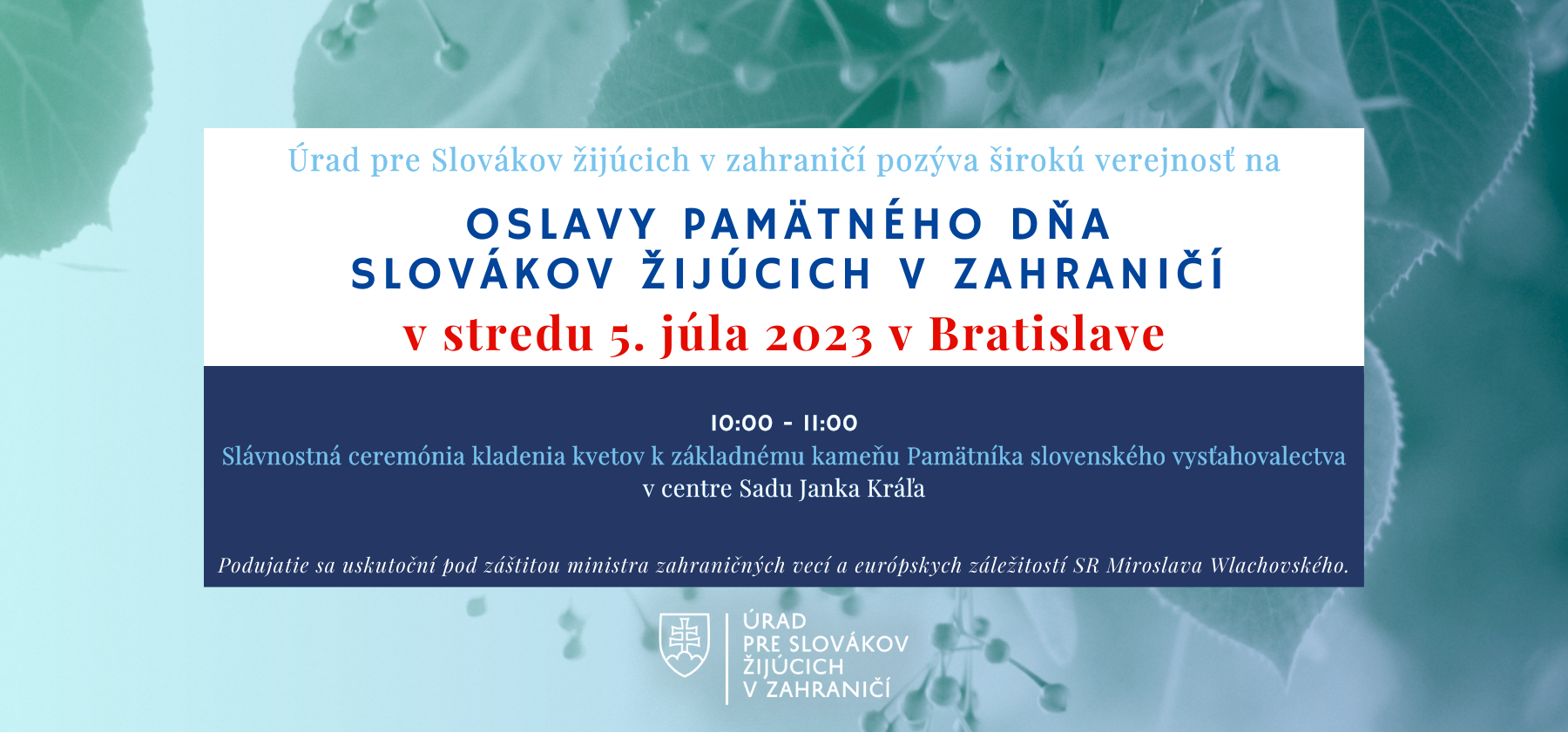 Úrad pre Slovákov žijúcich v zahraničí pozýva širokú verejnosť na

OSLAVY PAMÄTNÉHO DŇA SLOVÁKOV ŽIJÚCICH V ZAHRANIČÍ

v stredu 5. júla 2023 v Bratislave

10:00 - 11:00

Slávnostná ceremónia kladenia kvetov k základnému kameňu Pamätníka slovenského vysťahovalectva v centre Sadu Janka Kráľa

Podujatie sa uskutoční pod záštitou ministra zahraničných vecí a európskych záležitostí SR Miroslava Wlachovského.

ÚRAD PRE SLOVÁKOV ŽIJÚCICH V ZAHRANIČÍ